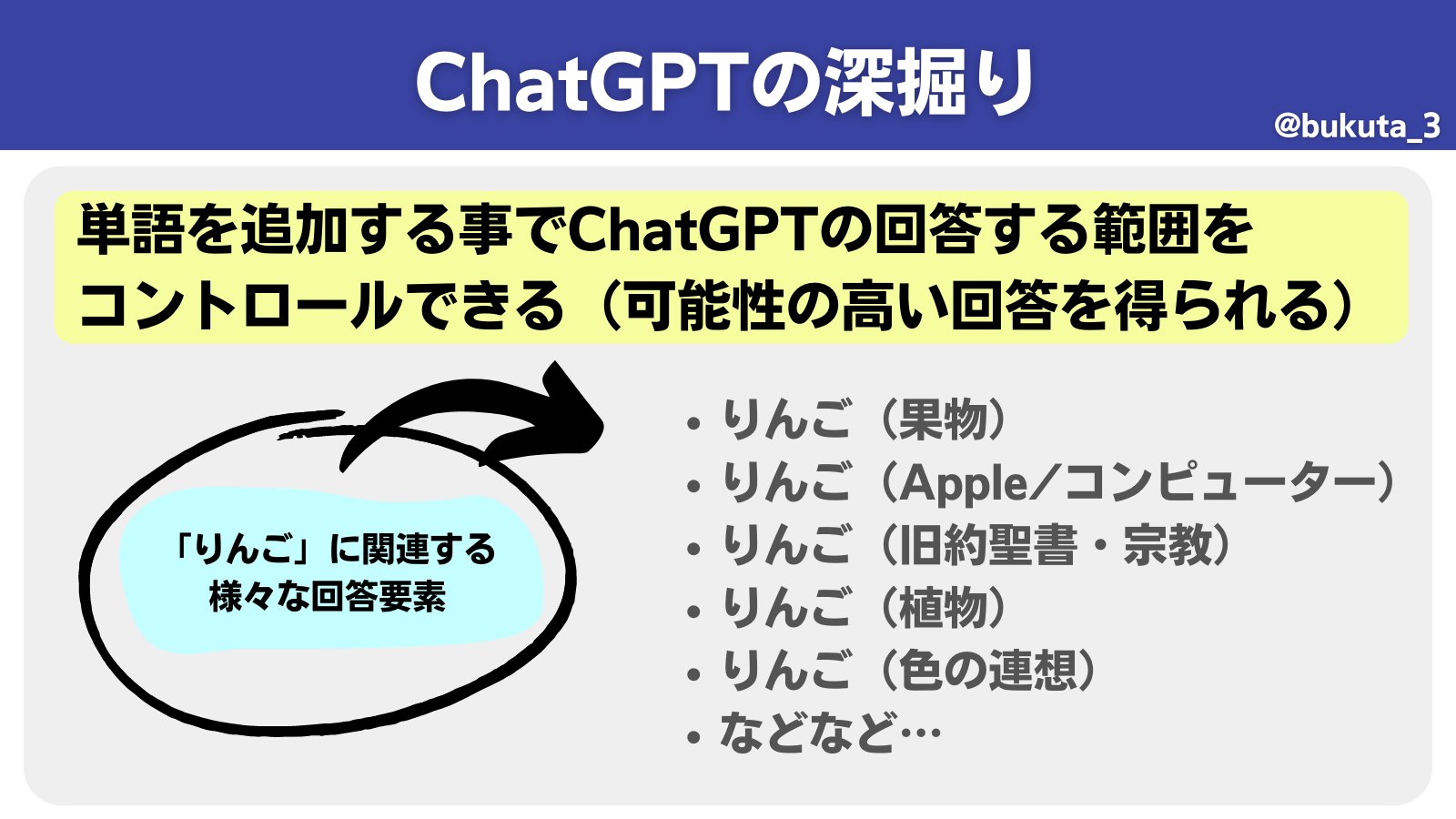 ChatGPTの深掘り

@bukuta_3

単語を追加する事でChatGPTの回答する範囲をコントロールできる（可能性の高い回答を得られる）

「りんご」に関連する様々な回答要素

• りんご（果物）
• りんご（Apple／コンピューター）
• りんご（旧約聖書・宗教）
• りんご（植物）
• りんご（色の連想）
• などなど…